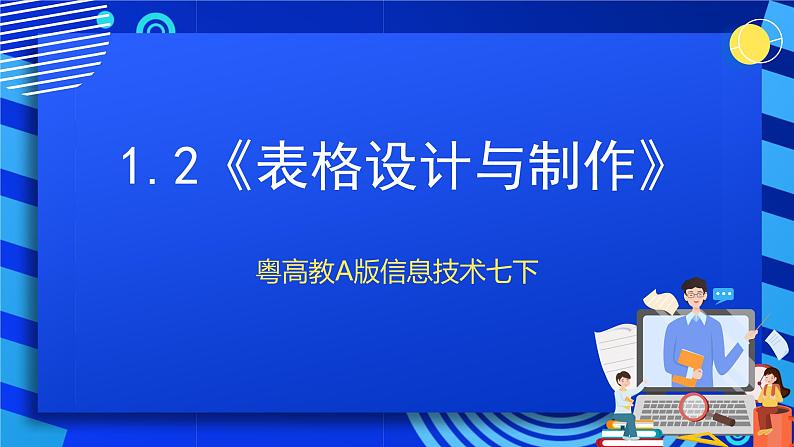 1.2《表格设计与制作》

粤高教A版信息技术七下